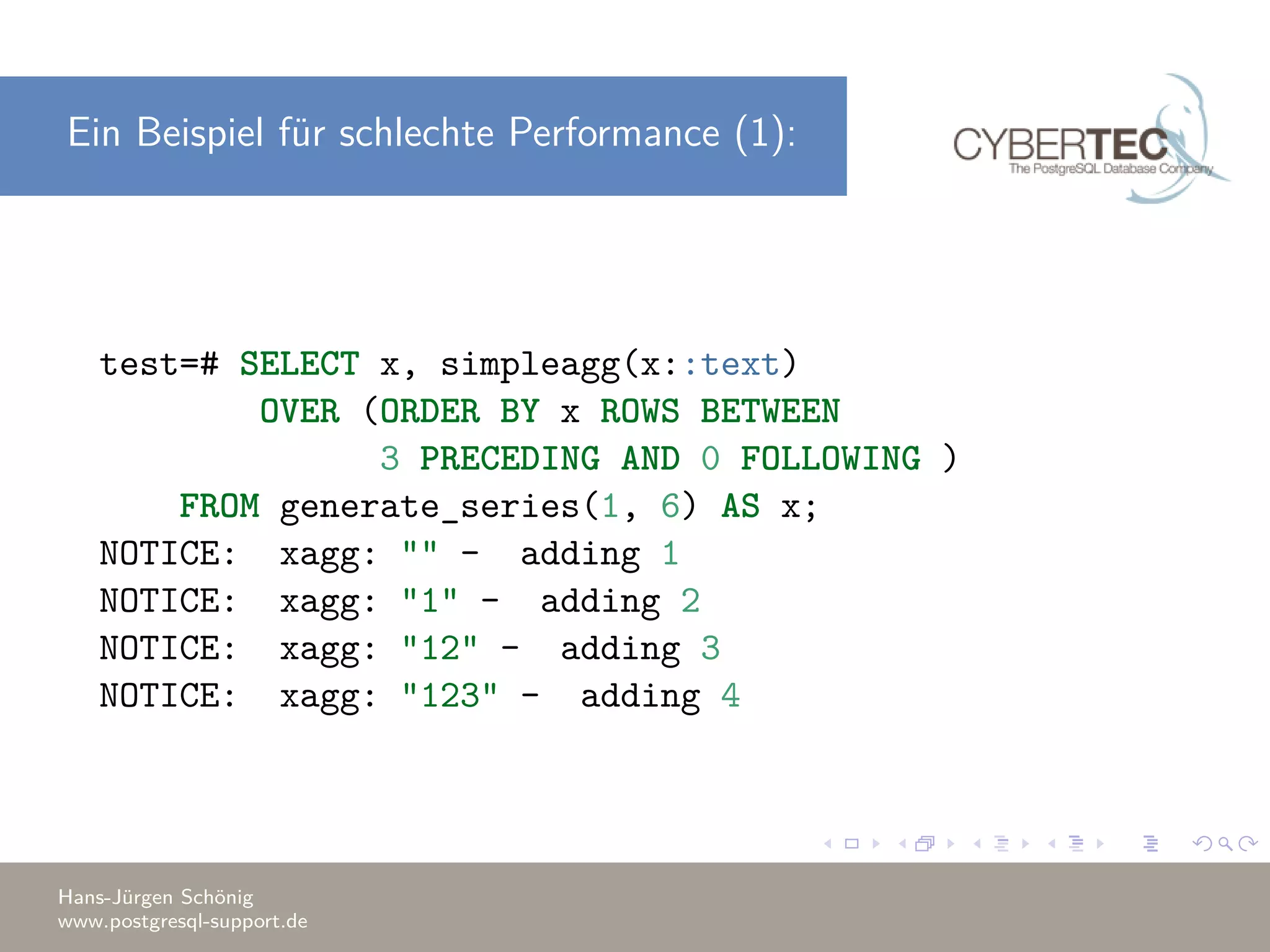 Ein Beispiel für schlechte Performance (1):

CYBERTEC
The PostgreSQL Database Company

test=# SELECT x, simpleagg(x::text)
        OVER (ORDER BY x ROWS BETWEEN
              3 PRECEDING AND 0 FOLLOWING )
    FROM generate_series(1, 6) AS x;
NOTICE:  xagg: "" -  adding 1
NOTICE:  xagg: "1" -  adding 2
NOTICE:  xagg: "12" -  adding 3
NOTICE:  xagg: "123" -  adding 4

Hans-Jürgen Schönig
www.postgresql-support.de